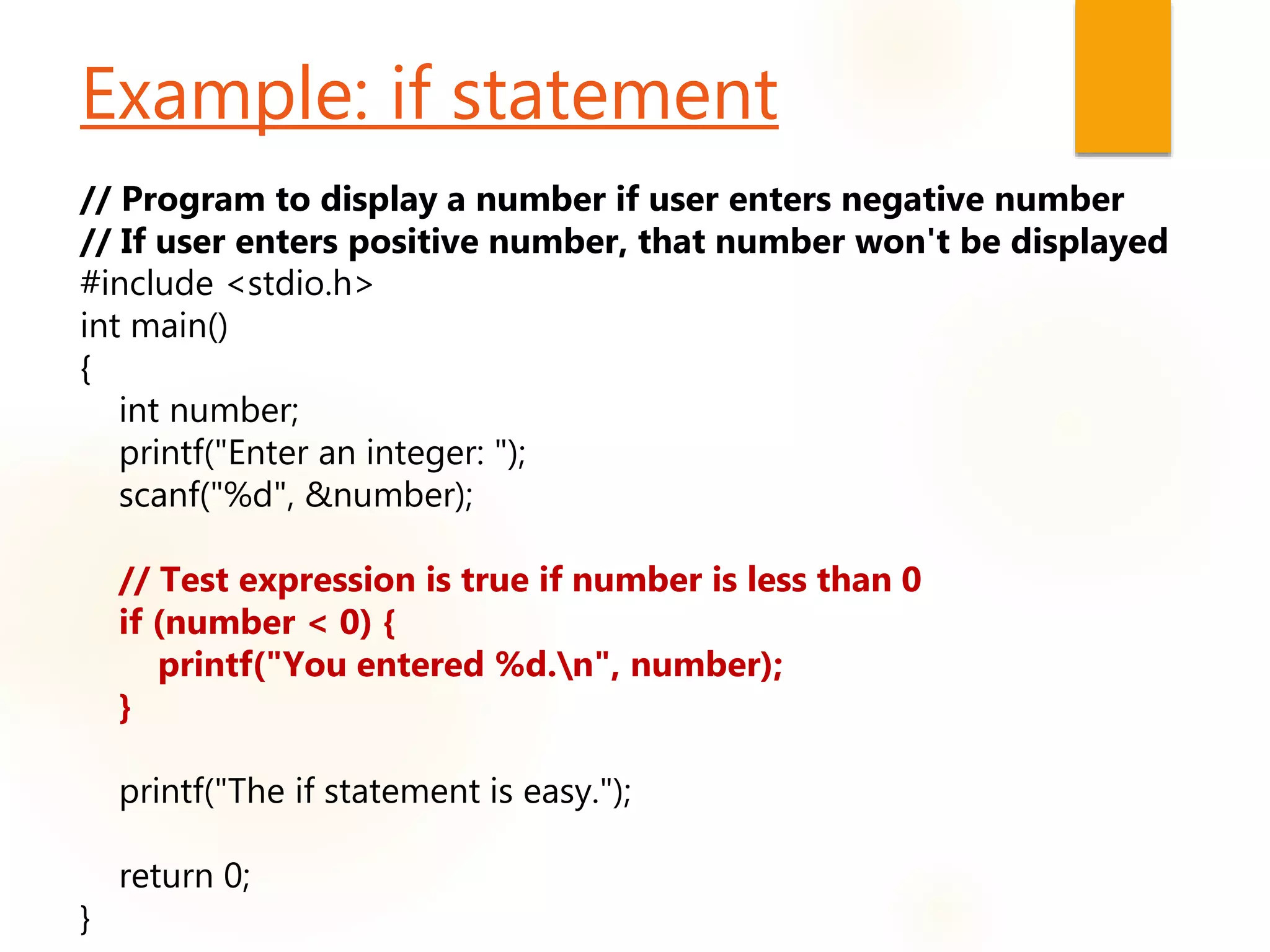 Example: if statement

// Program to display a number if user enters negative number
// If user enters positive number, that number won't be displayed
#include <stdio.h>
int main()
{
    int number;
    printf("Enter an integer: ");
    scanf("%d", &number);

    // Test expression is true if number is less than 0
    if (number < 0) {
        printf("You entered %d.\n", number);
    }

    printf("The if statement is easy.");

    return 0;
}